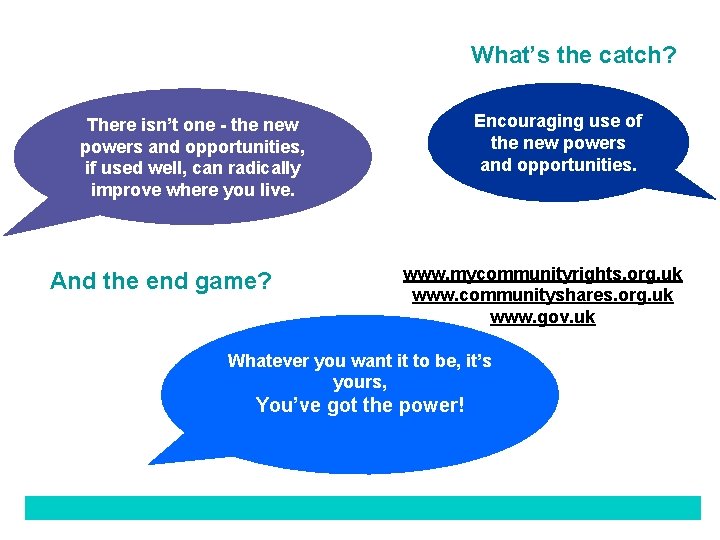 What's the catch?

There isn't one - the new powers and opportunities, if used well, can radically improve where you live.

Encouraging use of the new powers and opportunities.

And the end game?

www.mycommunityrights.org.uk
www.communityshares.org.uk
www.gov.uk

Whatever you want it to be, it's yours,
You've got the power!